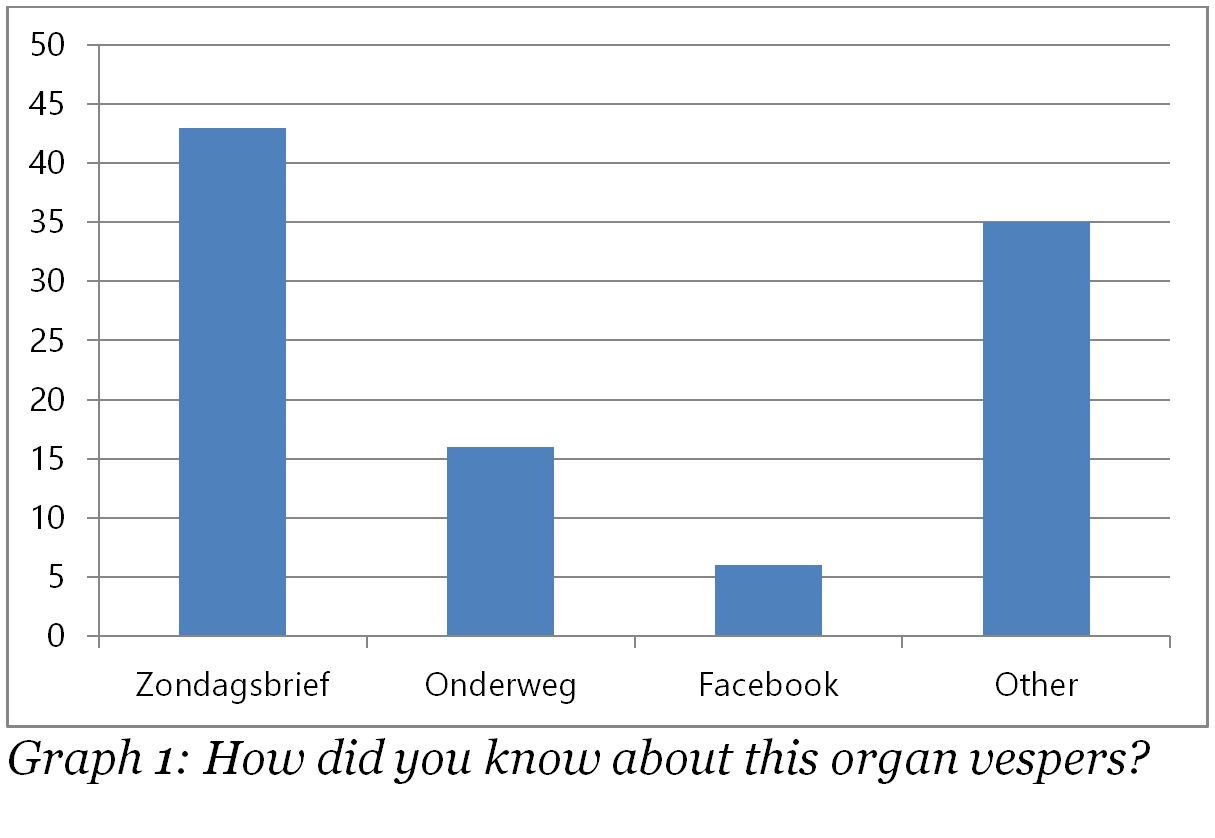 50
45
40
35
30
25
20
15
10
5
0

Zondagsbrief
Onderweg
Facebook
Other

Graph 1: How did you know about this organ vespers?